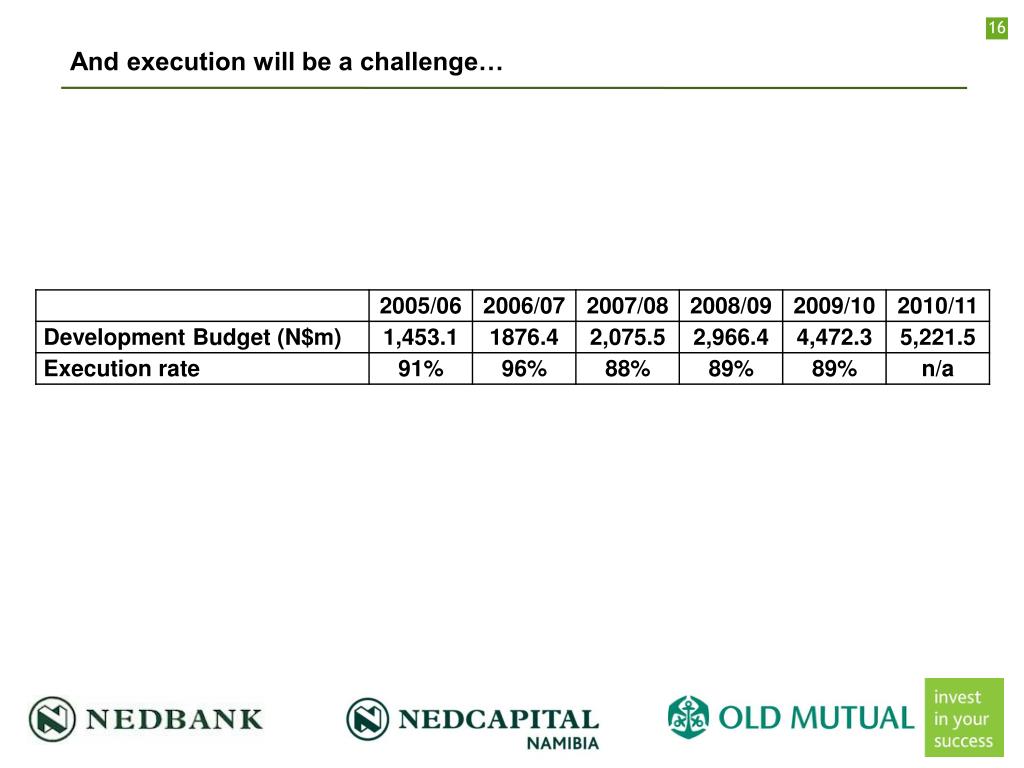 16

And execution will be a challenge…

| | 2005/06 | 2006/07 | 2007/08 | 2008/09 | 2009/10 | 2010/11 |
|---|---|---|---|---|---|---|
| Development Budget (N\$m) | 1,453.1 | 1876.4 | 2,075.5 | 2,966.4 | 4,472.3 | 5,221.5 |
| Execution rate | 91% | 96% | 88% | 89% | 89% | n/a |

NEDBANK

NEDCAPITAL NAMIBIA

OLD MUTUAL

invest in your success